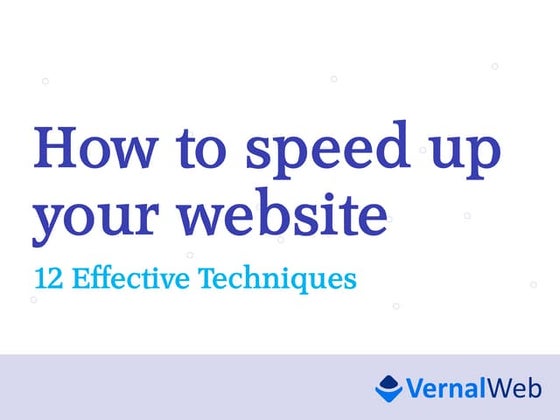 How to speed up your website

12 Effective Techniques

VernalWeb